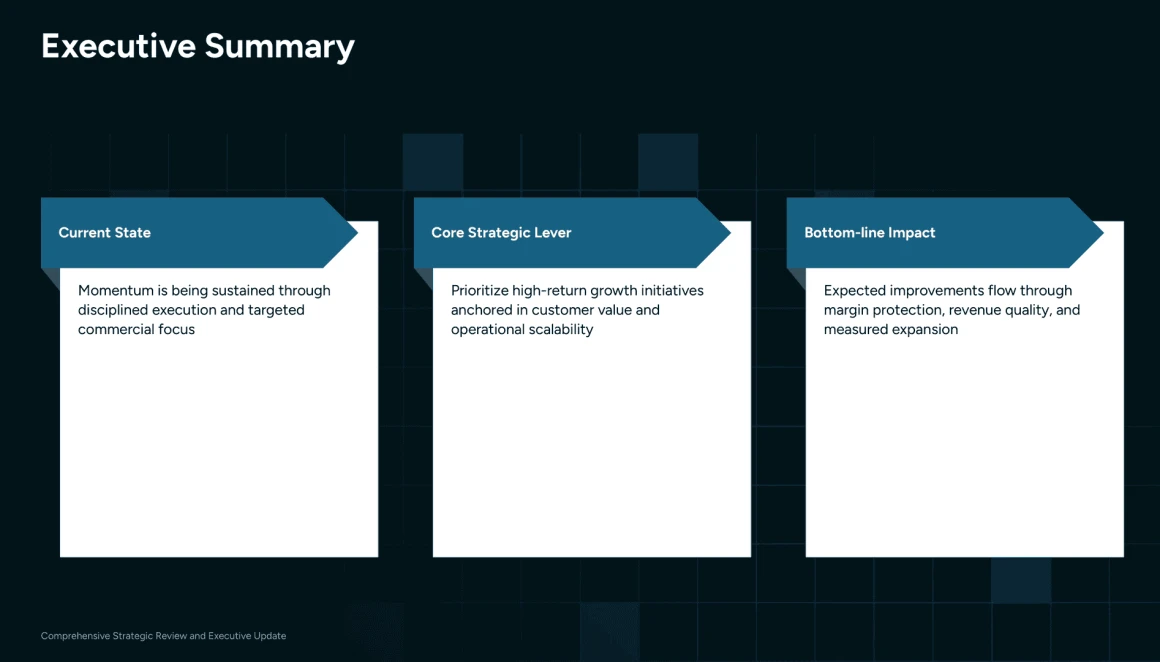 Executive Summary

Current State

Momentum is being sustained through disciplined execution and targeted commercial focus

Core Strategic Lever

Prioritize high-return growth initiatives anchored in customer value and operational scalability

Bottom-line Impact

Expected improvements flow through margin protection, revenue quality, and measured expansion

Comprehensive Strategic Review and Executive Update